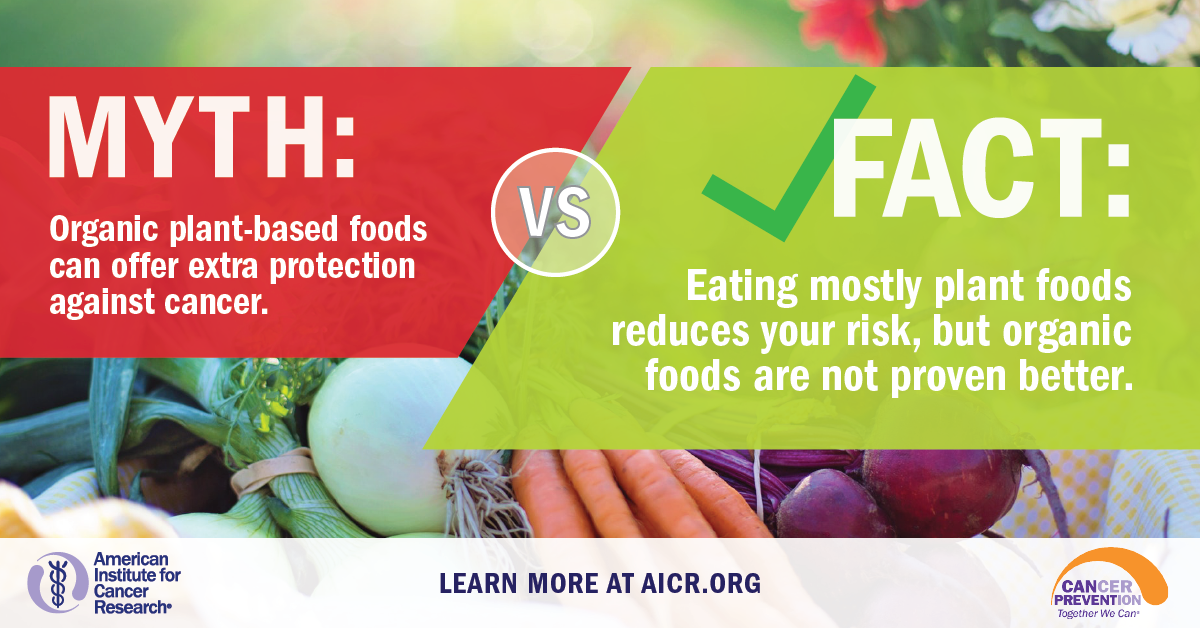 MYTH:

Organic plant-based foods can offer extra protection against cancer.

VS

FACT:

Eating mostly plant foods reduces your risk, but organic foods are not proven better.

American Institute for Cancer Research®

LEARN MORE AT AICR.ORG

CANCER PREVENTION
Together We Can®